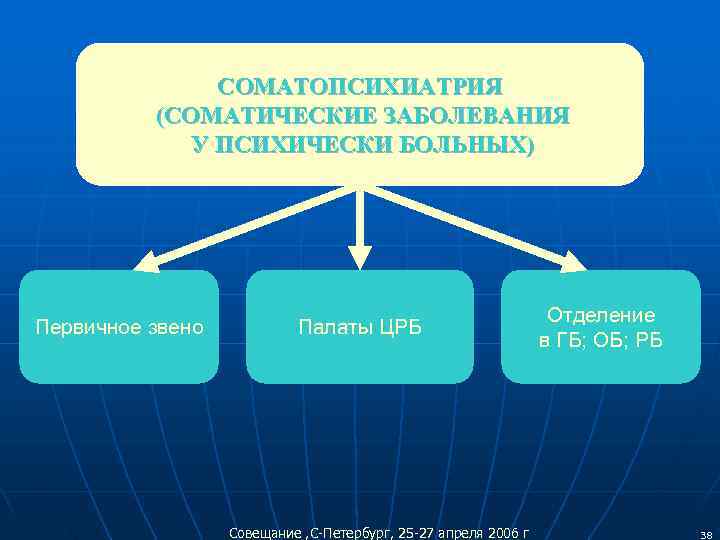 СОМАТОПСИХИАТРИЯ
(СОМАТИЧЕСКИЕ ЗАБОЛЕВАНИЯ
У ПСИХИЧЕСКИ БОЛЬНЫХ)

Первичное звено

Палаты ЦРБ

Отделение
в ГБ; ОБ; РБ

Совещание ,С-Петербург, 25-27 апреля 2006 г

38